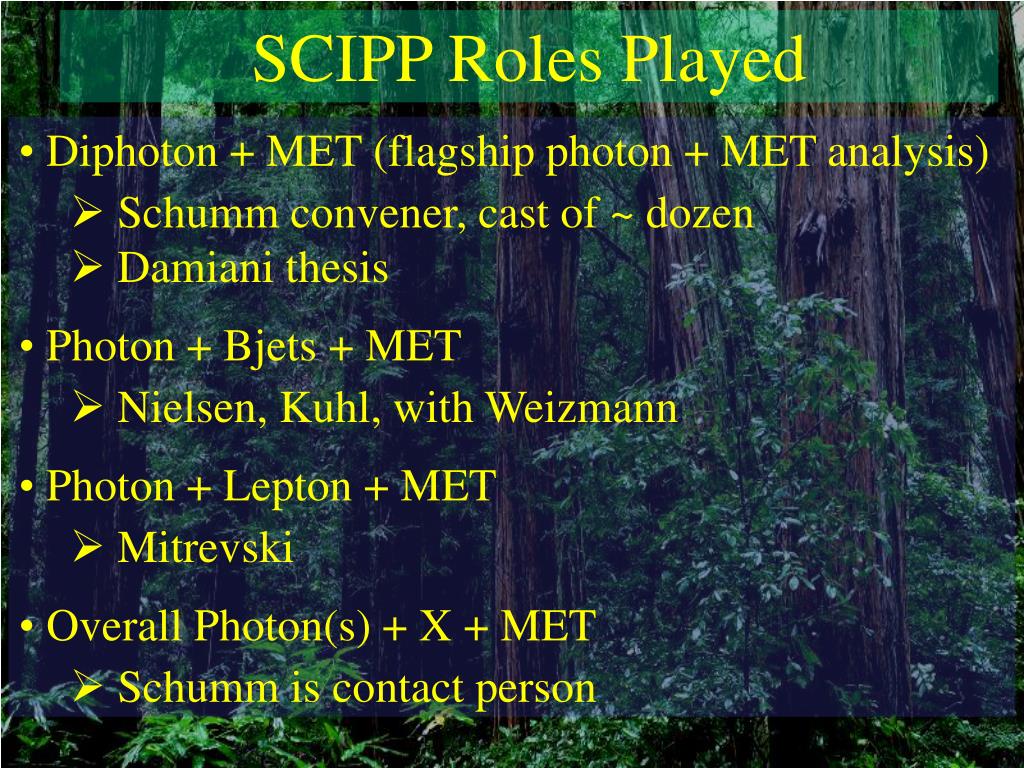 SCIPP Roles Played

• Diphoton + MET (flagship photon + MET analysis)
➢ Schumm convener, cast of ~ dozen
➢ Damiani thesis

• Photon + Bjets + MET
➢ Nielsen, Kuhl, with Weizmann

• Photon + Lepton + MET
➢ Mitrevski

• Overall Photon(s) + X + MET
➢ Schumm is contact person